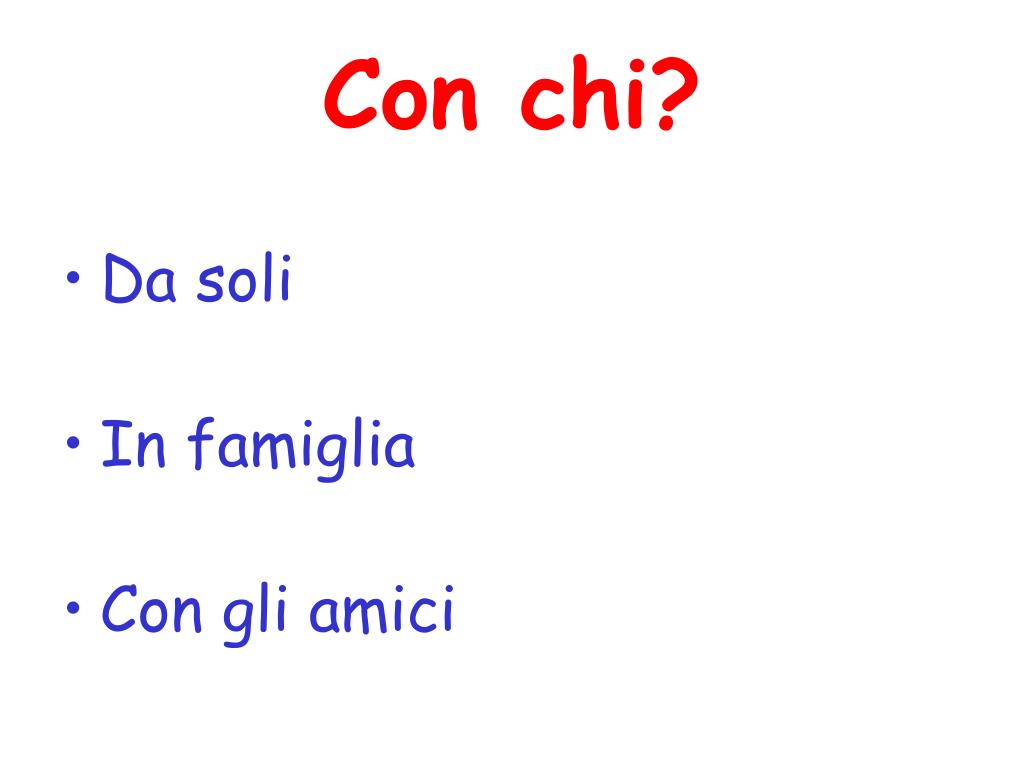 Con chi?

• Da soli

• In famiglia

• Con gli amici